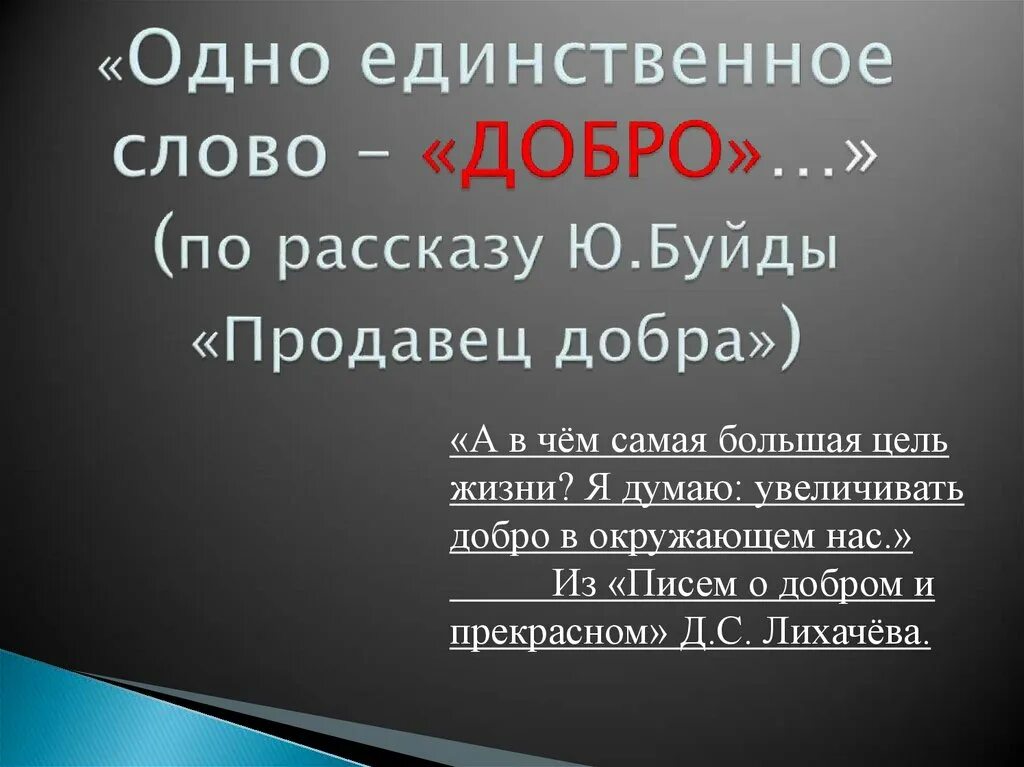 «Одно единственное слово – «ДОБРО»…» (по рассказу Ю.Буйды «Продавец добра»)

«А в чём самая большая цель жизни? Я думаю: увеличивать добро в окружающем нас.»
Из «Писем о добром и прекрасном» Д.С. Лихачёва.